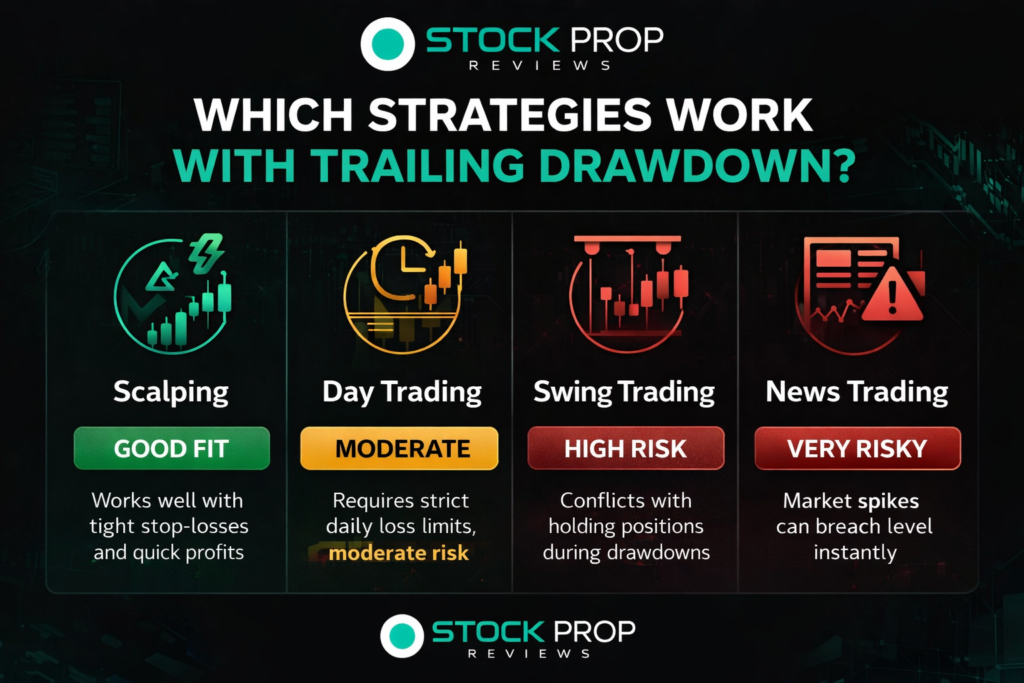 STOCK PROP
REVIEWS

WHICH STRATEGIES WORK WITH TRAILING DRAWDOWN?

Scalping

GOOD FIT

Works well with tight stop-losses and quick profits

Day Trading

MODERATE

Requires strict daily loss limits, moderate risk

Swing Trading

HIGH RISK

Conflicts with holding positions during drawdowns

News Trading

VERY RISKY

Market spikes can breach level instantly

STOCK PROP
REVIEWS